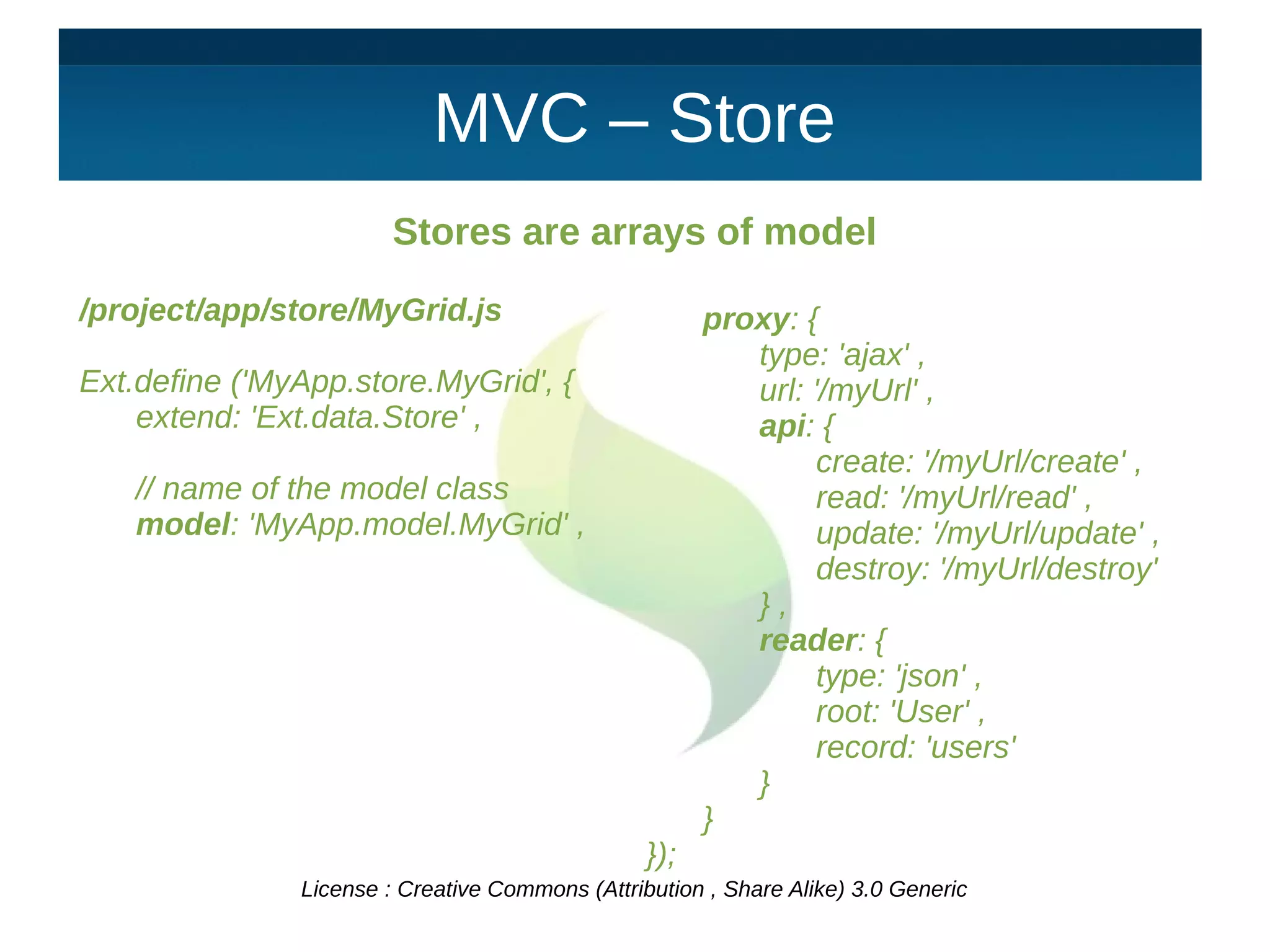 MVC – Store

Stores are arrays of model

/project/app/store/MyGrid.js

Ext.define ('MyApp.store.MyGrid', {
extend: 'Ext.data.Store' ,

// name of the model class
model: 'MyApp.model.MyGrid' ,

proxy: {
type: 'ajax' ,
url: '/myUrl' ,
api: {
create: '/myUrl/create' ,
read: '/myUrl/read' ,
update: '/myUrl/update' ,
destroy: '/myUrl/destroy'
} ,
reader: {
type: 'json' ,
root: 'User' ,
record: 'users'
}
}
});

License : Creative Commons (Attribution , Share Alike) 3.0 Generic